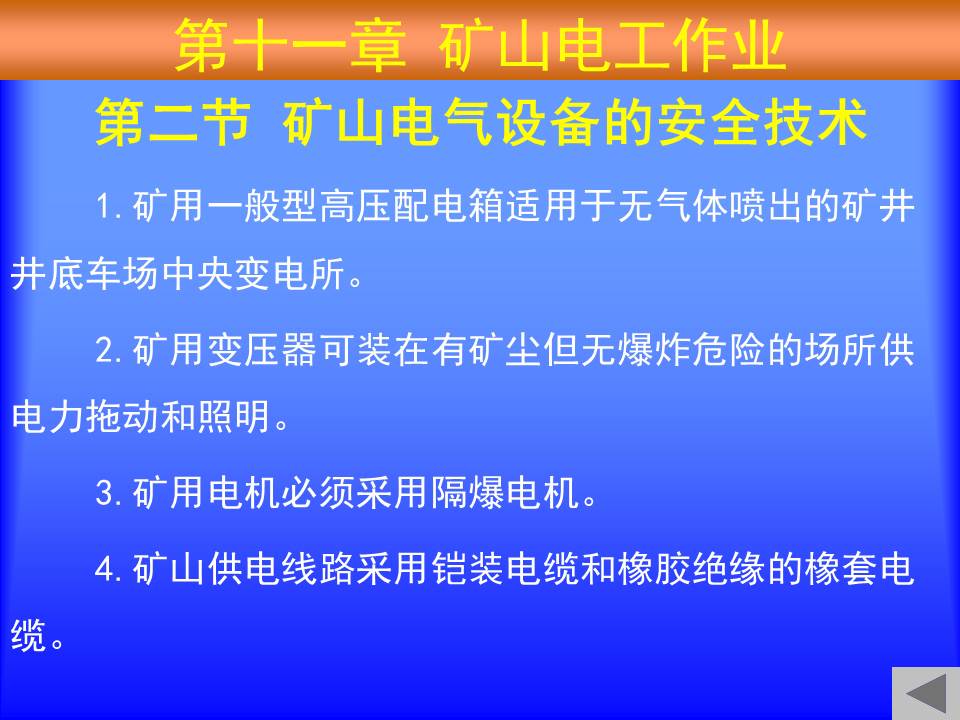 第十一章 矿山电工作业

第二节 矿山电气设备的安全技术

1. 矿用一般型高压配电箱适用于无气体喷出的矿井井底车场中央变电所。

2. 矿用变压器可装在有矿尘但无爆炸危险的场所供电力拖动和照明。

3. 矿用电机必须采用隔爆电机。

4. 矿山供电线路采用铠装电缆和橡胶绝缘的橡套电缆。